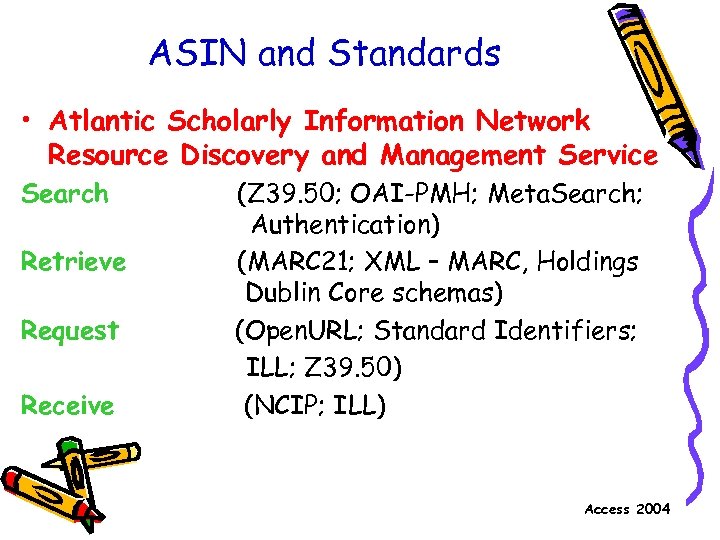 ASIN and Standards

• Atlantic Scholarly Information Network Resource Discovery and Management Service

Search (Z39.50; OAI-PMH; MetaSearch; Authentication)

Retrieve (MARC21; XML – MARC, Holdings Dublin Core schemas)

Request (OpenURL; Standard Identifiers; ILL; Z39.50)

Receive (NCIP; ILL)

Access 2004